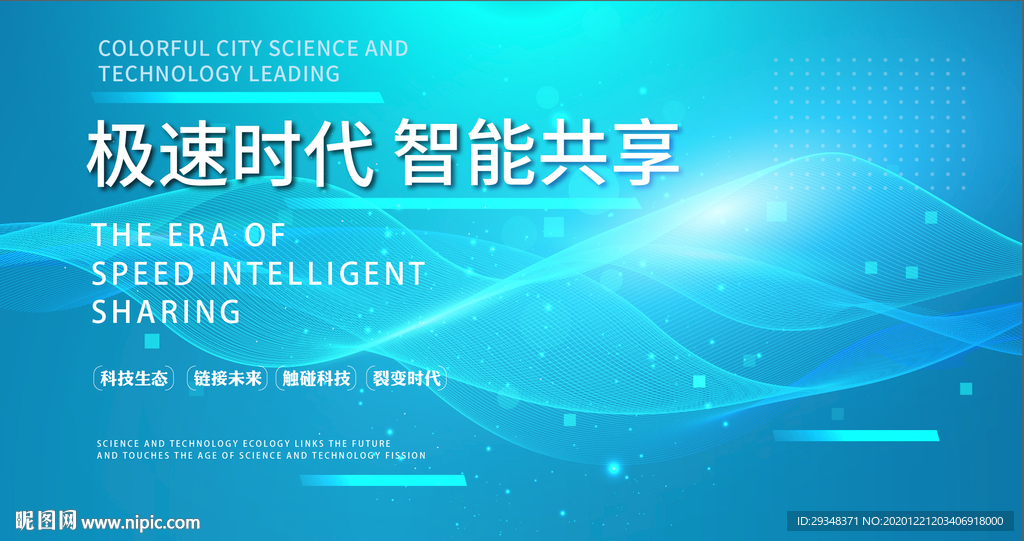 COLORFUL CITY SCIENCE AND TECHNOLOGY LEADING

极速时代 智能共享

THE ERA OF SPEED INTELLIGENT SHARING

科技生态 链接未来 触碰科技 裂变时代

SCIENCE AND TECHNOLOGY ECOLOGY LINKS THE FUTURE AND TOUCHES THE AGE OF SCIENCE AND TECHNOLOGY FISSION

昵图网 www.nipic.com

ID:29348371 NO:20201221203406918000